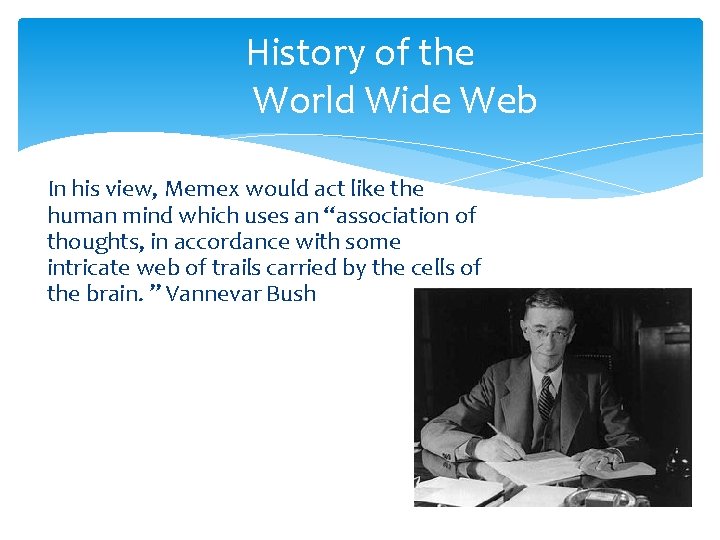 History of the World Wide Web

In his view, Memex would act like the human mind which uses an “association of thoughts, in accordance with some intricate web of trails carried by the cells of the brain. ” Vannevar Bush